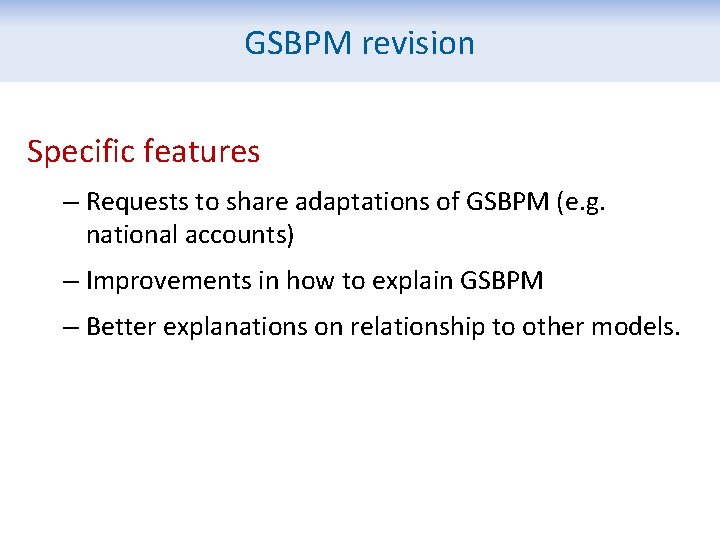 GSBPM revision

Specific features

– Requests to share adaptations of GSBPM (e.g. national accounts)

– Improvements in how to explain GSBPM

– Better explanations on relationship to other models.